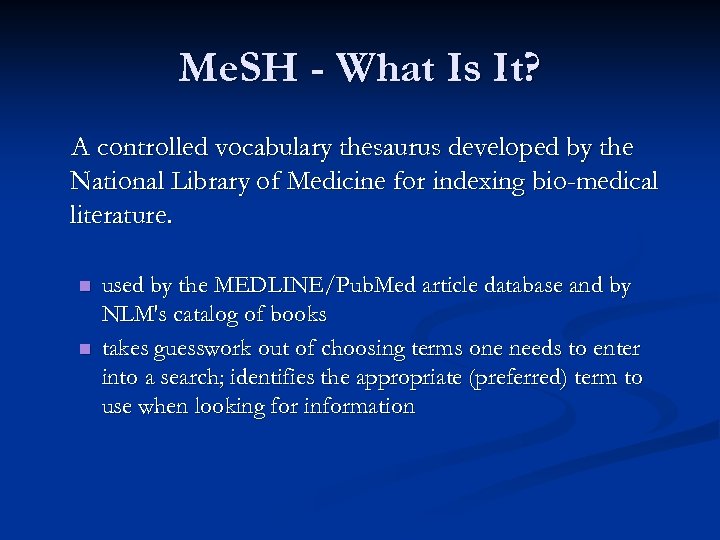 MeSH - What Is It?

A controlled vocabulary thesaurus developed by the National Library of Medicine for indexing bio-medical literature.

- used by the MEDLINE/PubMed article database and by NLM's catalog of books
- takes guesswork out of choosing terms one needs to enter into a search; identifies the appropriate (preferred) term to use when looking for information